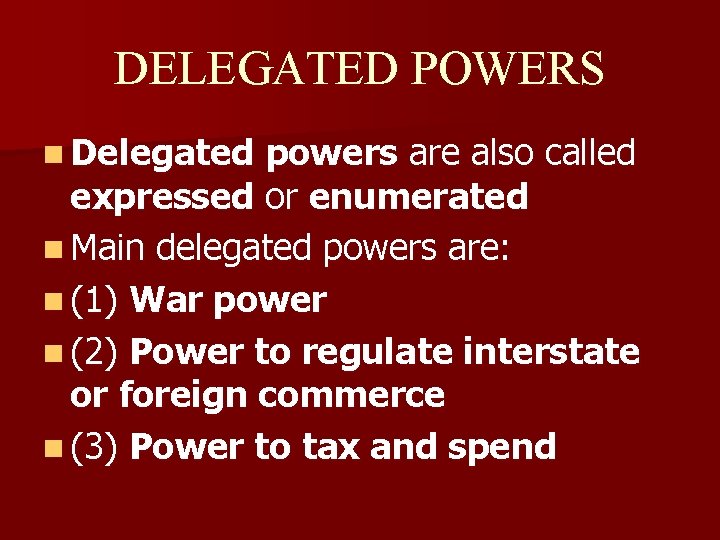 DELEGATED POWERS

Delegated powers are also called expressed or enumerated

Main delegated powers are:

(1) War power

(2) Power to regulate interstate or foreign commerce

(3) Power to tax and spend